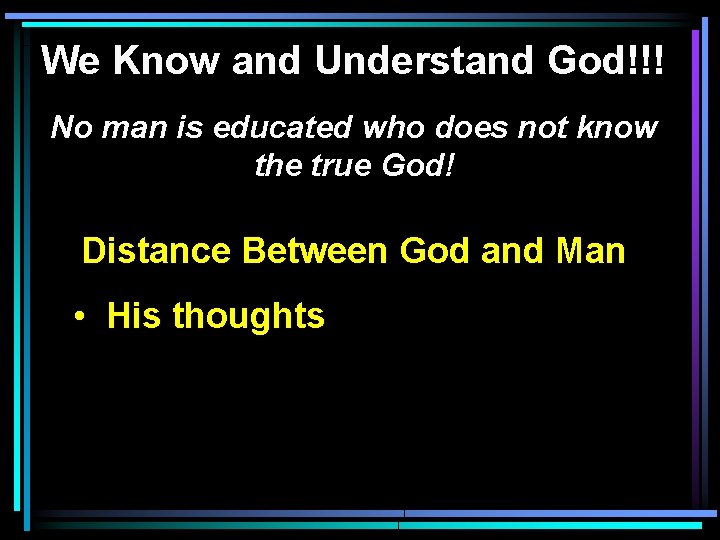 We Know and Understand God!!!

No man is educated who does not know the true God!

Distance Between God and Man

• His thoughts